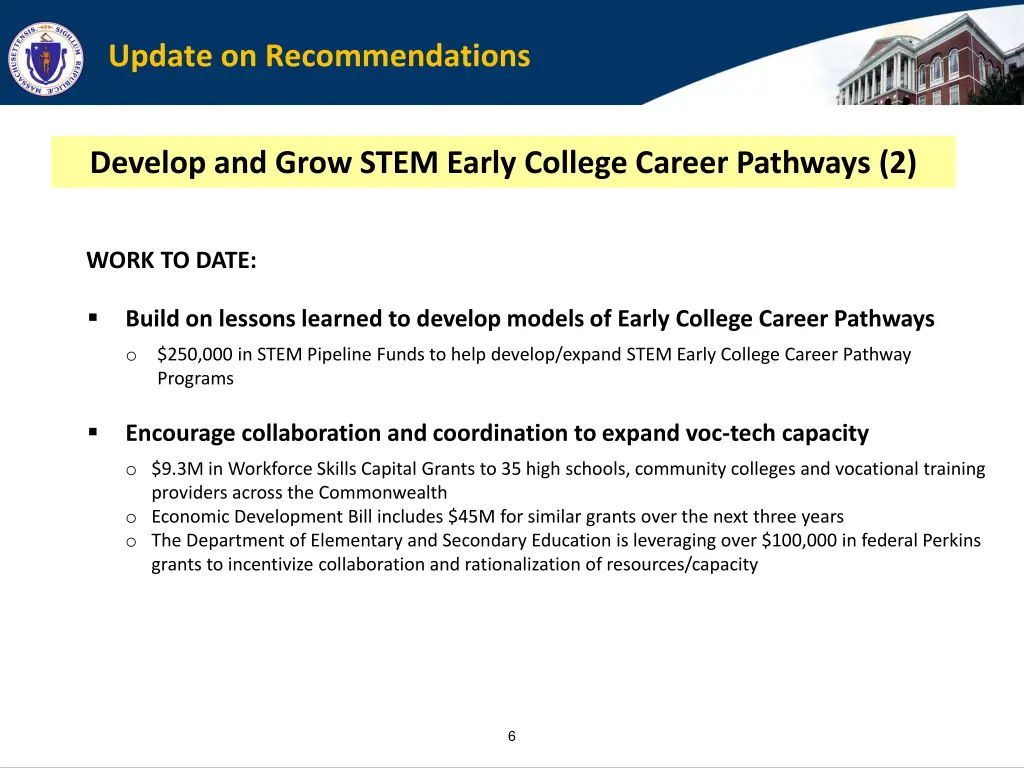 Update on Recommendations

Develop and Grow STEM Early College Career Pathways (2)

WORK TO DATE:

▪ Build on lessons learned to develop models of Early College Career Pathways
o \$250,000 in STEM Pipeline Funds to help develop/expand STEM Early College Career Pathway Programs

▪ Encourage collaboration and coordination to expand voc-tech capacity
o \$9.3M in Workforce Skills Capital Grants to 35 high schools, community colleges and vocational training providers across the Commonwealth
o Economic Development Bill includes \$45M for similar grants over the next three years
o The Department of Elementary and Secondary Education is leveraging over \$100,000 in federal Perkins grants to incentivize collaboration and rationalization of resources/capacity

6